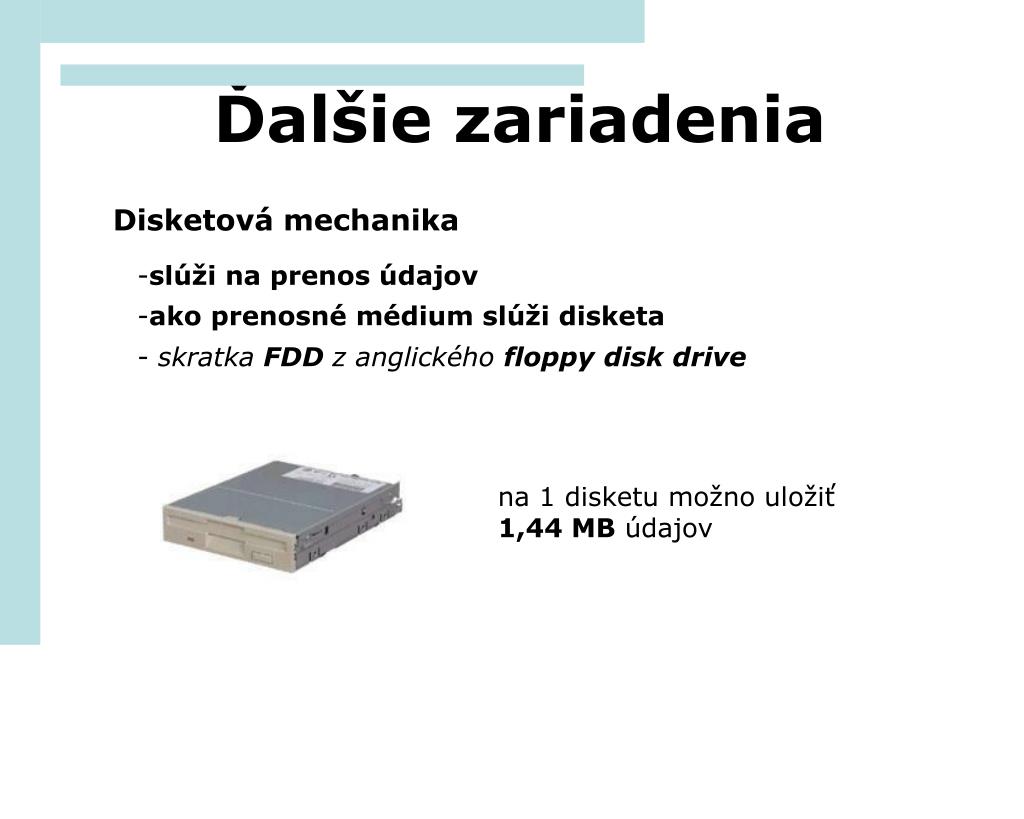 Ďalšie zariadenia

Disketová mechanika

-slúži na prenos údajov

-ako prenosné médium slúži disketa

- skratka FDD z anglického floppy disk drive

na 1 disketu možno uložiť 1,44 MB údajov